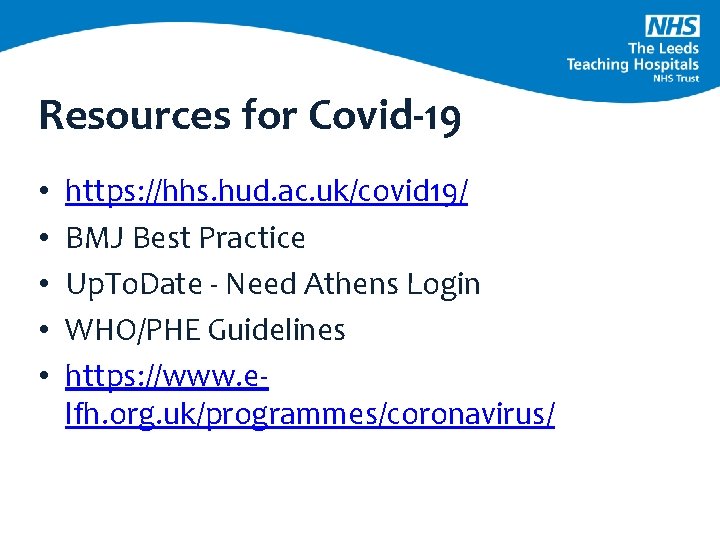 NHS
The Leeds Teaching Hospitals
NHS Trust

Resources for Covid-19

• https://hhs.hud.ac.uk/covid19/
• BMJ Best Practice
• UpToDate - Need Athens Login
• WHO/PHE Guidelines
• https://www.e-lfh.org.uk/programmes/coronavirus/